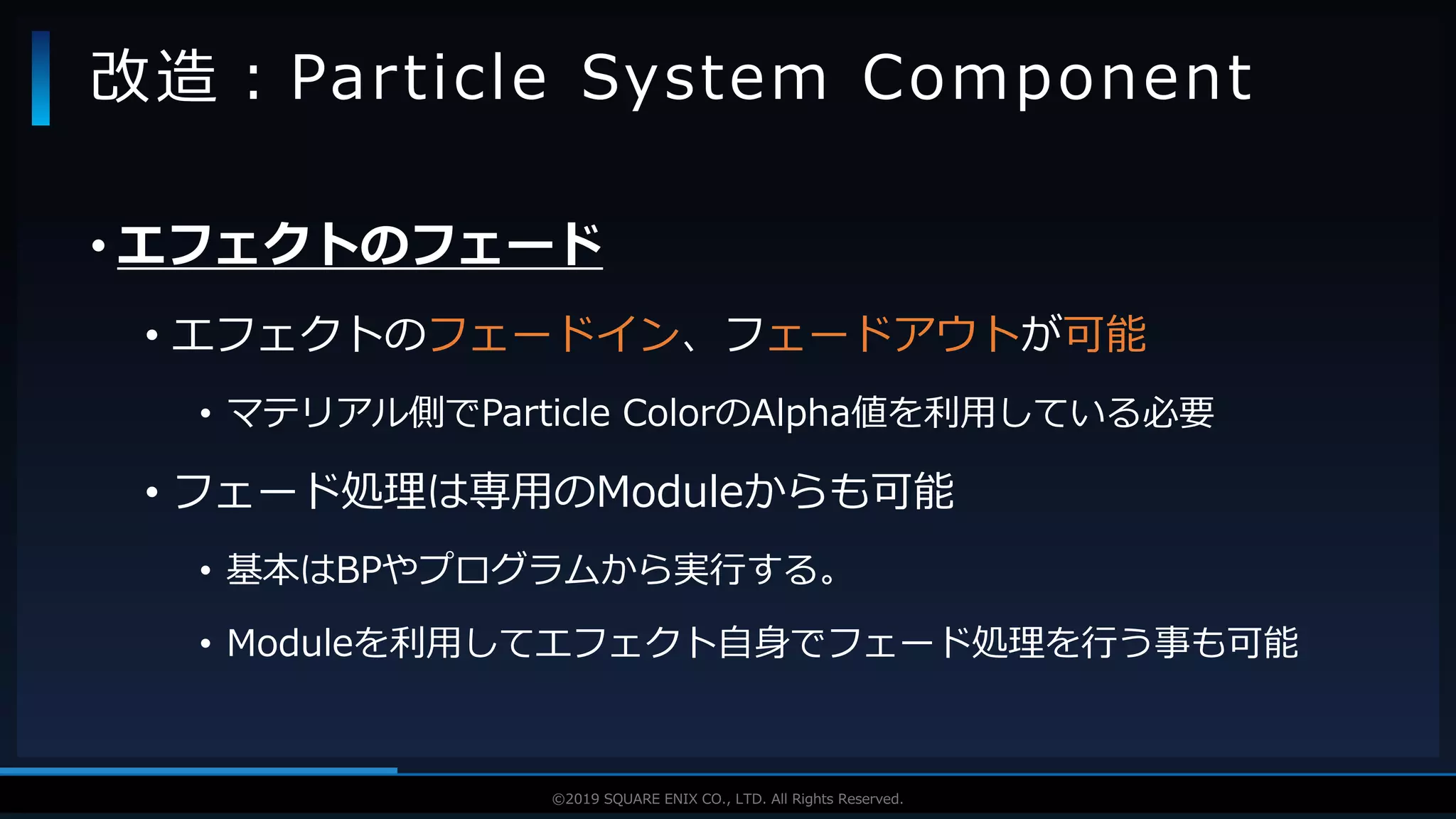 改造：Particle System Component

• エフェクトのフェード

• エフェクトのフェードイン、フェードアウトが可能

• マテリアル側でParticle ColorのAlpha値を利用している必要

• フェード処理は専用のModuleからも可能

• 基本はBPやプログラムから実行する。

• Moduleを利用してエフェクト自身でフェード処理を行う事も可能

©2019 SQUARE ENIX CO., LTD. All Rights Reserved.